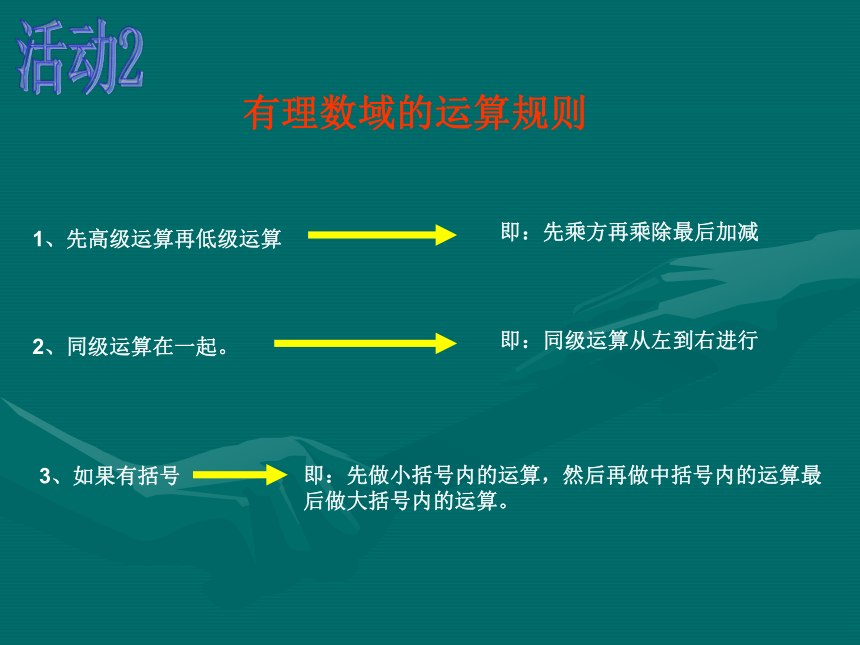 活动2

有理数域的运算规则

1、先高级运算再低级运算

即：先乘方再乘除最后加减

2、同级运算在一起。

即：同级运算从左到右进行

3、如果有括号

即：先做小括号内的运算，然后再做中括号内的运算最后做大括号内的运算。